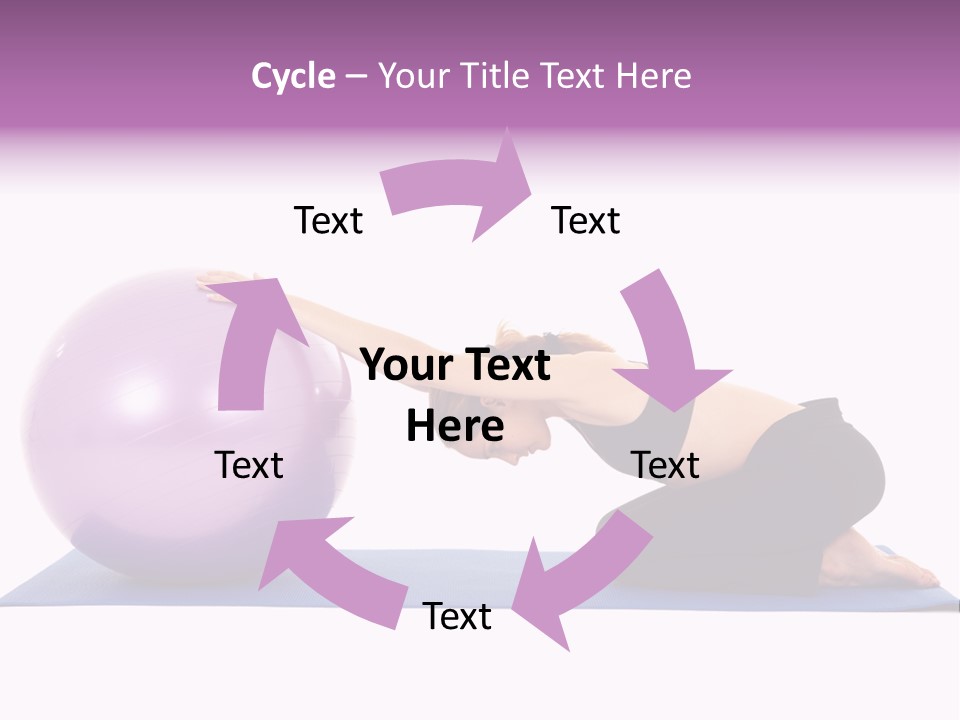 Cycle – Your Title Text Here

Text

Text

Your Text Here

Text

Text

Text